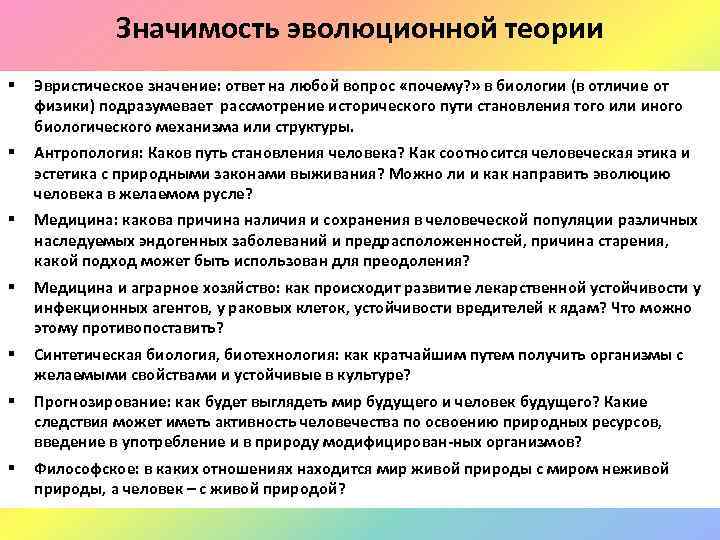 Значимость эволюционной теории

▪ Эвристическое значение: ответ на любой вопрос «почему?» в биологии (в отличие от физики) подразумевает рассмотрение исторического пути становления того или иного биологического механизма или структуры.

▪ Антропология: Каков путь становления человека? Как соотносится человеческая этика и эстетика с природными законами выживания? Можно ли и как направить эволюцию человека в желаемом русле?

▪ Медицина: какова причина наличия и сохранения в человеческой популяции различных наследуемых эндогенных заболеваний и предрасположенностей, причина старения, какой подход может быть использован для преодоления?

▪ Медицина и аграрное хозяйство: как происходит развитие лекарственной устойчивости у инфекционных агентов, у раковых клеток, устойчивости вредителей к ядам? Что можно этому противопоставить?

▪ Синтетическая биология, биотехнология: как кратчайшим путем получить организмы с желаемыми свойствами и устойчивые в культуре?

▪ Прогнозирование: как будет выглядеть мир будущего и человек будущего? Какие следствия может иметь активность человечества по освоению природных ресурсов, введение в употребление и в природу модифицирован-ных организмов?

▪ Философское: в каких отношениях находится мир живой природы с миром неживой природы, а человек – с живой природой?